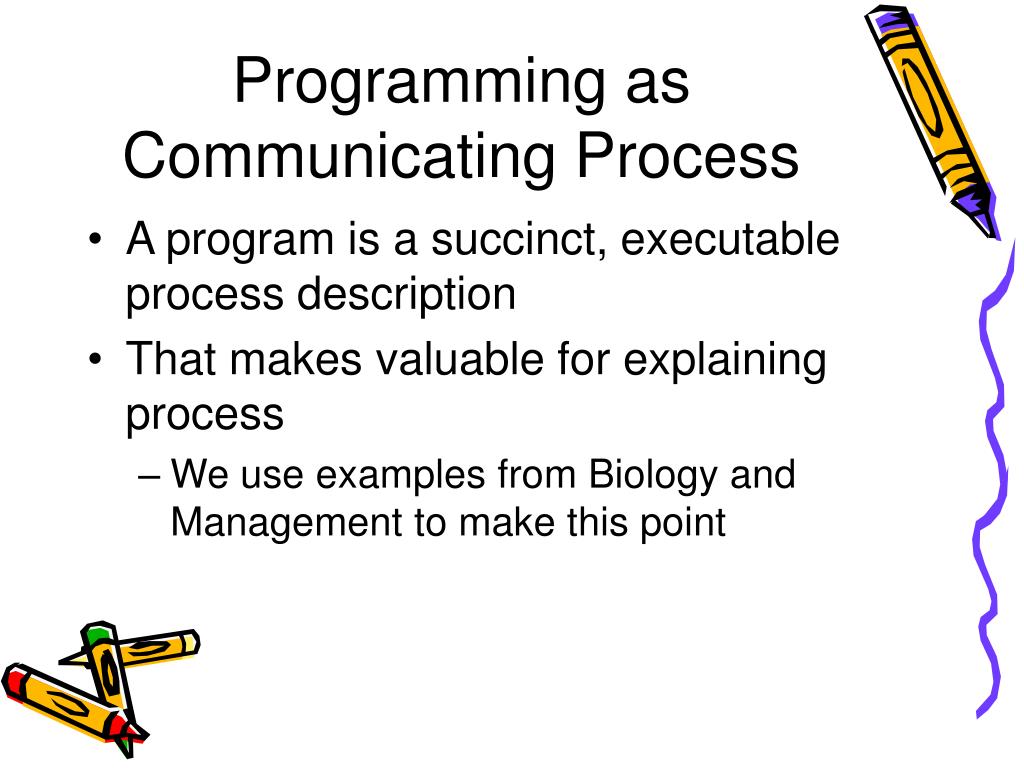 Programming as Communicating Process

• A program is a succinct, executable process description

• That makes valuable for explaining process

– We use examples from Biology and Management to make this point